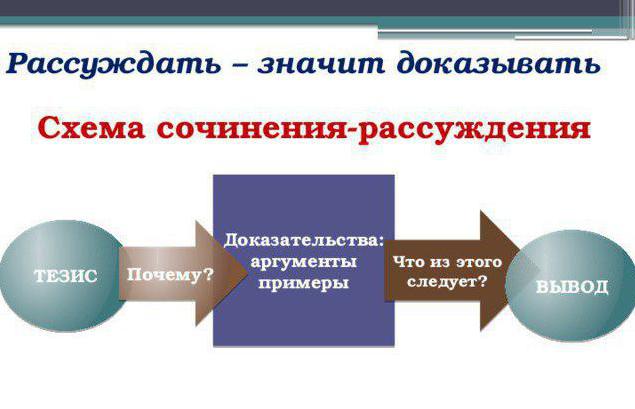 Рассуждать – значит доказывать

Схема сочинения-рассуждения

ТЕЗИС

Почему?

Доказательства: аргументы примеры

Что из этого следует?

ВЫВОД